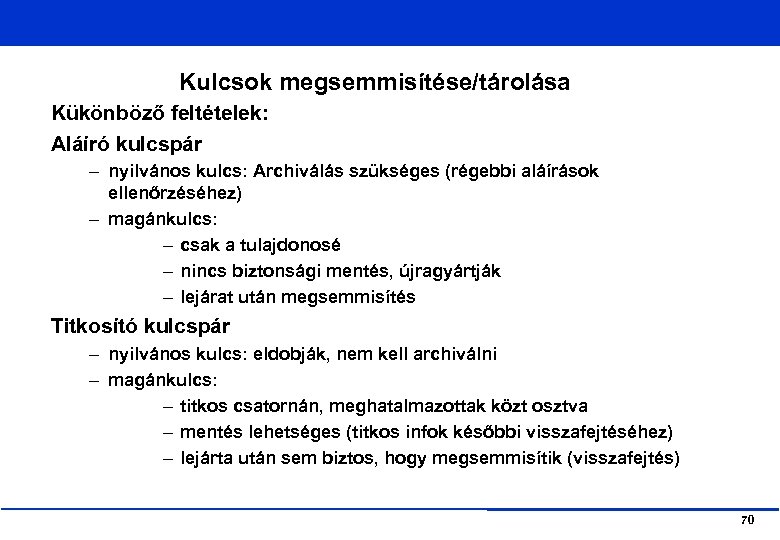 Kulcsok megsemmisítése/tárolása

Kükönböző feltételek:

Aláíró kulcspár

– nyilvános kulcs: Archiválás szükséges (régebbi aláírások ellenőrzéséhez)

– magánkulcs:

– csak a tulajdonosé

– nincs biztonsági mentés, újragyártják

– lejárat után megsemmisítés

Titkosító kulcspár

– nyilvános kulcs: eldobják, nem kell archiválni

– magánkulcs:

– titkos csatornán, meghatalmazottak közt osztva

– mentés lehetséges (titkos infok későbbi visszafejtéséhez)

– lejárta után sem biztos, hogy megsemmisítik (visszafejtés)

70